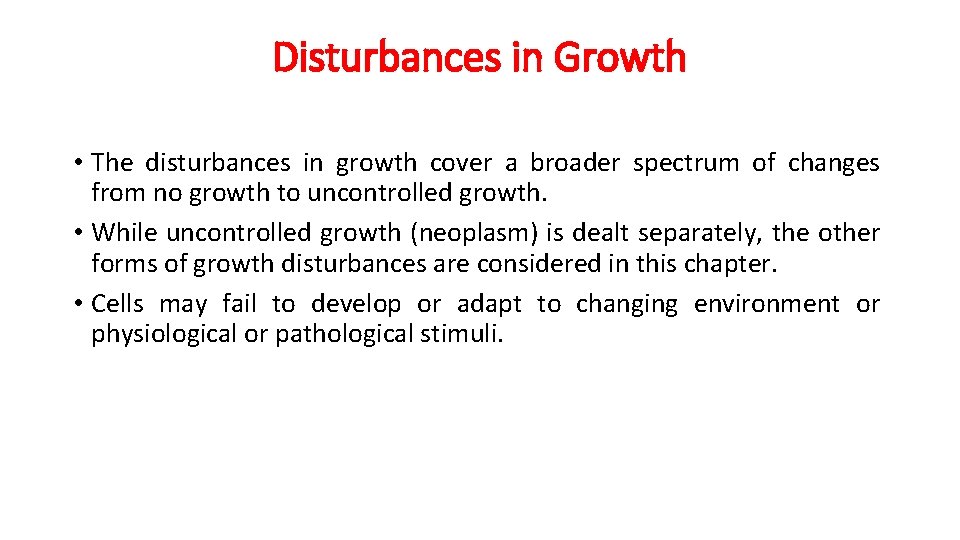 Disturbances in Growth

• The disturbances in growth cover a broader spectrum of changes from no growth to uncontrolled growth.
• While uncontrolled growth (neoplasm) is dealt separately, the other forms of growth disturbances are considered in this chapter.
• Cells may fail to develop or adapt to changing environment or physiological or pathological stimuli.